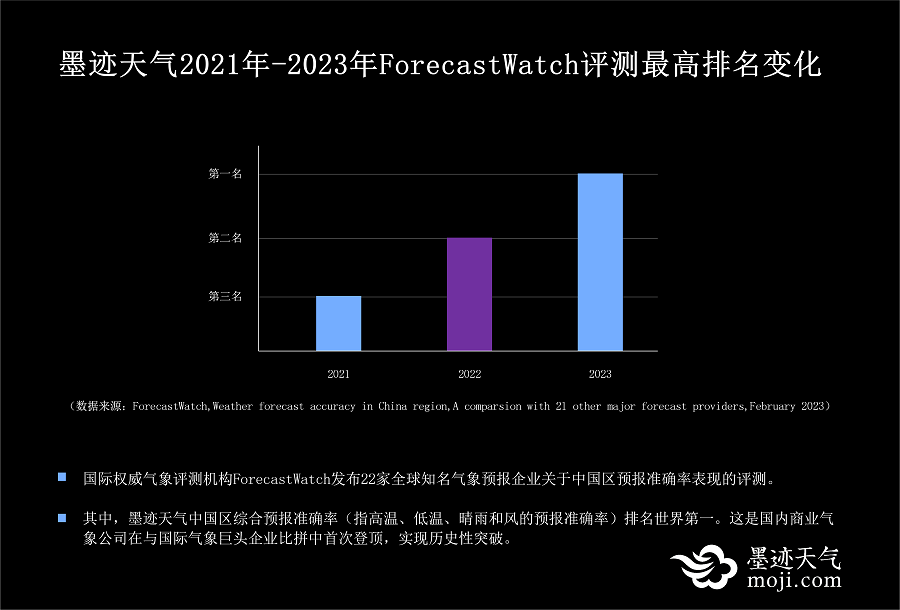 墨迹天气2021年-2023年ForecastWatch评测最高排名变化

第一名
第二名
第三名

2021
2022
2023

（数据来源：ForecastWatch,Weather forecast accuracy in China region,A comparsion with 21 other major forecast providers,February 2023）

国际权威气象评测机构ForecastWatch发布22家全球知名气象预报企业关于中国区预报准确率表现的评测。

其中，墨迹天气中国区综合预报准确率（指高温、低温、晴雨和风的预报准确率）排名世界第一。这是国内商业气象公司在与国际气象巨头企业比拼中首次登顶，实现历史性突破。

墨迹天气
moji.com